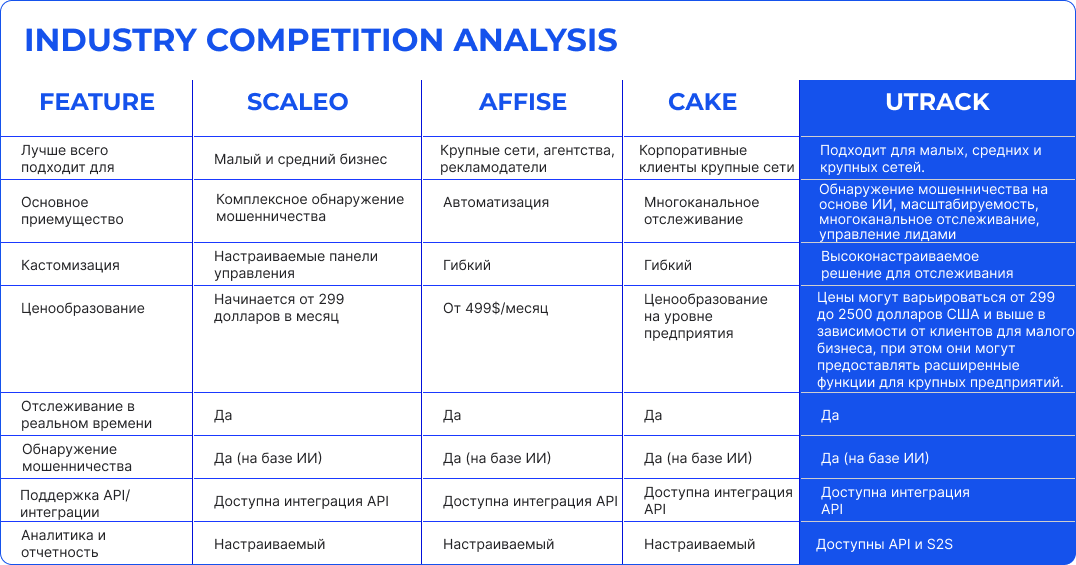 INDUSTRY COMPETITION ANALYSIS

| FEATURE | SCALEO | AFFISE | CAKE | UTRACK |
|---|---|---|---|---|
| Лучше всего подходит для | Малый и средний бизнес | Крупные сети, агентства, рекламодатели | Корпоративные клиенты крупные сети | Подходит для малых, средних и крупных сетей. |
| Основное преимущество | Комплексное обнаружение мошенничества | Автоматизация | Многоканальное отслеживание | Обнаружение мошенничества на основе ИИ, масштабируемость, многоканальное отслеживание, управление лидами |
| Кастомизация | Настраиваемые панели управления | Гибкий | Гибкий | Высоконастраиваемое решение для отслеживания |
| Ценообразование | Начинается от 299 долларов в месяц | От 499$/месяц | Ценообразование на уровне предприятия | Цены могут варьироваться от 299 до 2500 долларов США и выше в зависимости от клиентов для малого бизнеса, при этом они могут предоставлять расширенные функции для крупных предприятий. |
| Отслеживание в реальном времени | Да | Да | Да | Да |
| Обнаружение мошенничества | Да (на базе ИИ) | Да (на базе ИИ) | Да (на базе ИИ) | Да (на базе ИИ) |
| Поддержка API/ интеграции | Доступна интеграция API | Доступна интеграция API | Доступна интеграция API | Доступна интеграция API |
| Аналитика и отчетность | Настраиваемый | Настраиваемый | Настраиваемый | Доступны API и S2S |